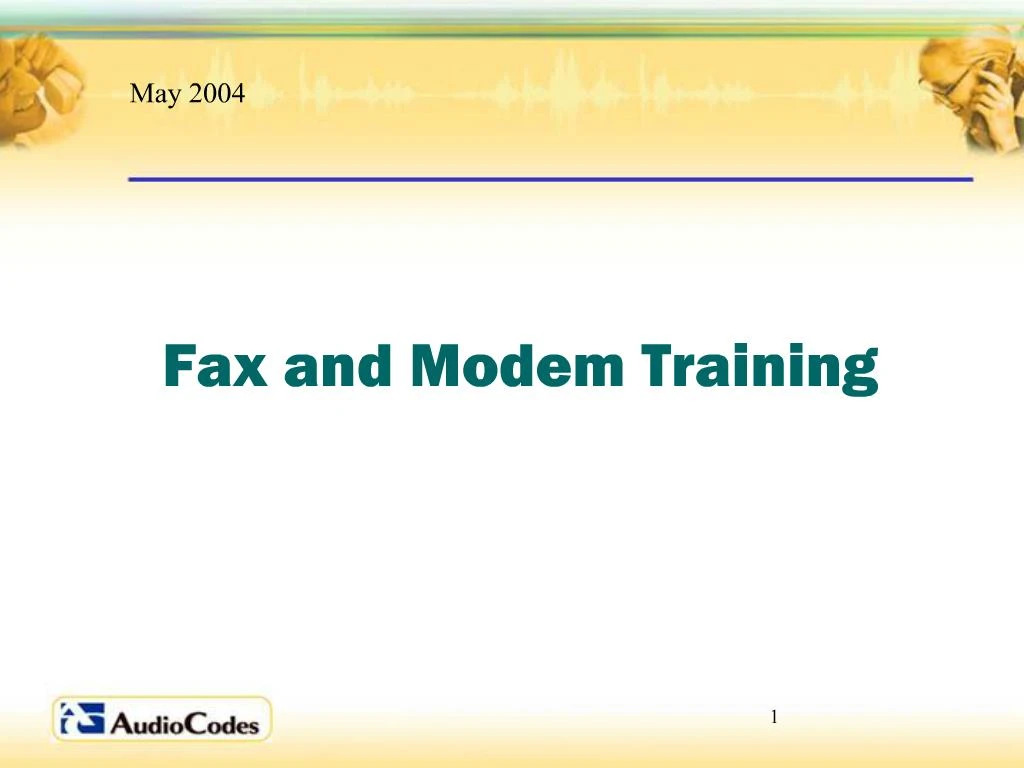 May 2004

Fax and Modem Training

AudioCodes

1